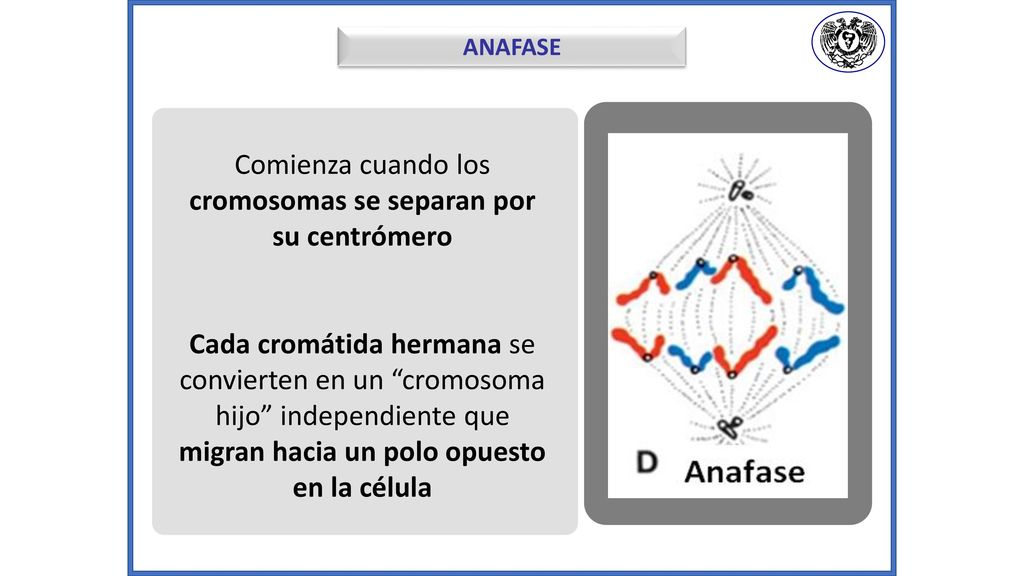 ANAFASE

Comienza cuando los cromosomas se separan por su centrómero

Cada cromátida hermana se convierten en un “cromosoma hijo” independiente que migran hacia un polo opuesto en la célula

D Anafase